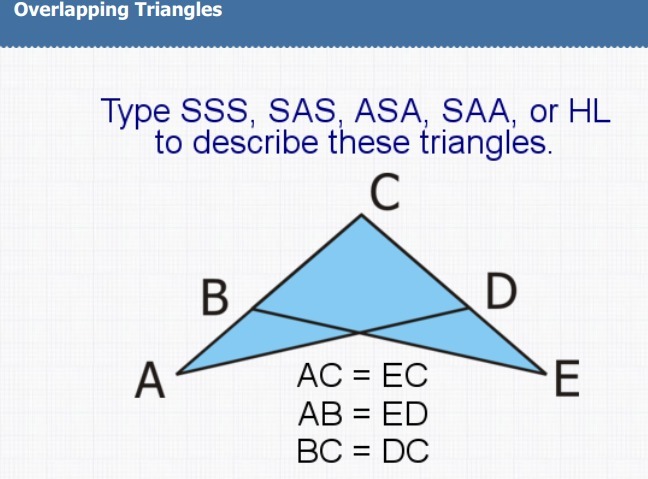 Overlapping Triangles

Type SSS, SAS, ASA, SAA, or HL to describe these triangles.

C
B
D
A
E

AC = EC
AB = ED
BC = DC